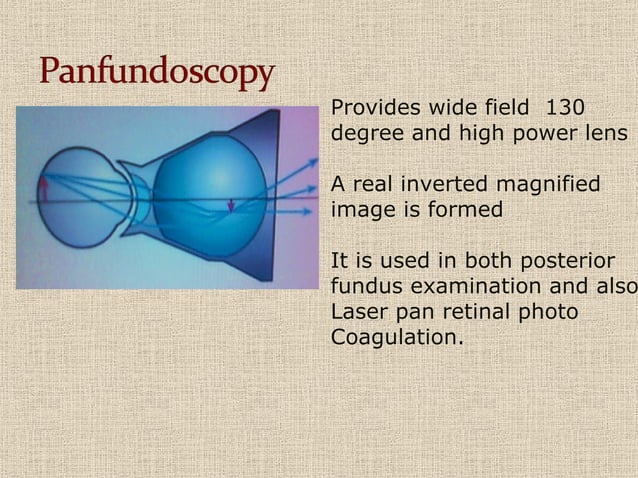 Panfundoscopy

Provides wide field 130 degree and high power lens

A real inverted magnified image is formed

It is used in both posterior fundus examination and also Laser pan retinal photo Coagulation.